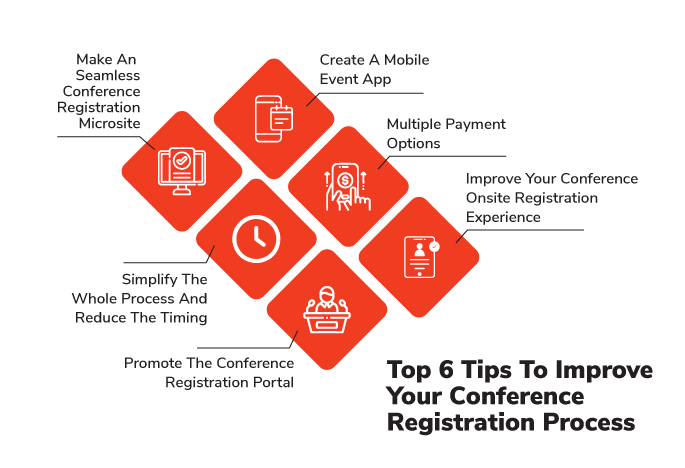 Make An Seamless Conference Registration Microsite

Create A Mobile Event App

Multiple Payment Options

Improve Your Conference Onsite Registration Experience

Simplify The Whole Process And Reduce The Timing

Promote The Conference Registration Portal

Top 6 Tips To Improve Your Conference Registration Process